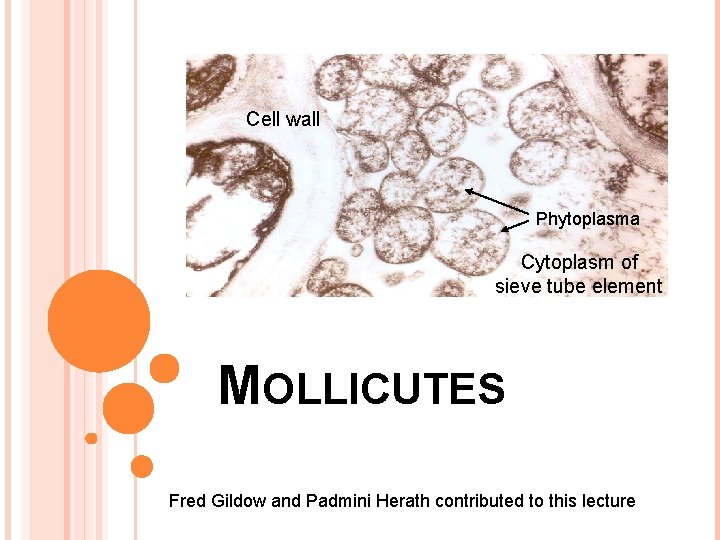 Cell wall

Phytoplasma

Cytoplasm of sieve tube element

MOLLICUTES

Fred Gildow and Padmini Herath contributed to this lecture